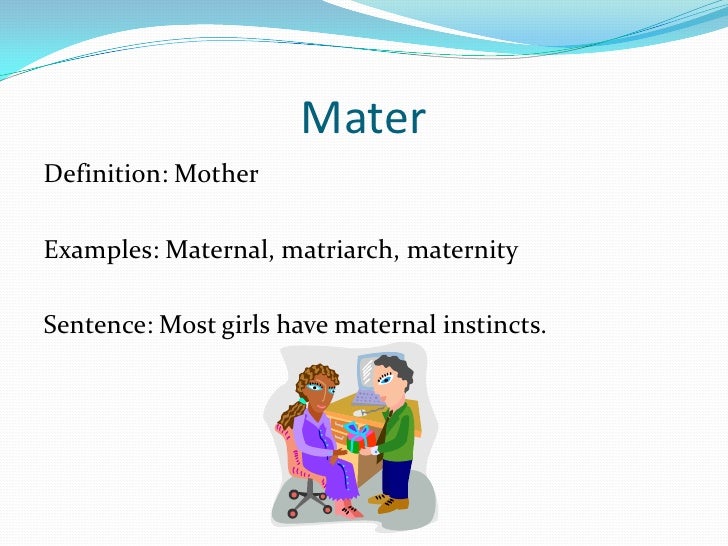 Mater

Definition: Mother

Examples: Maternal, matriarch, maternity

Sentence: Most girls have maternal instincts.